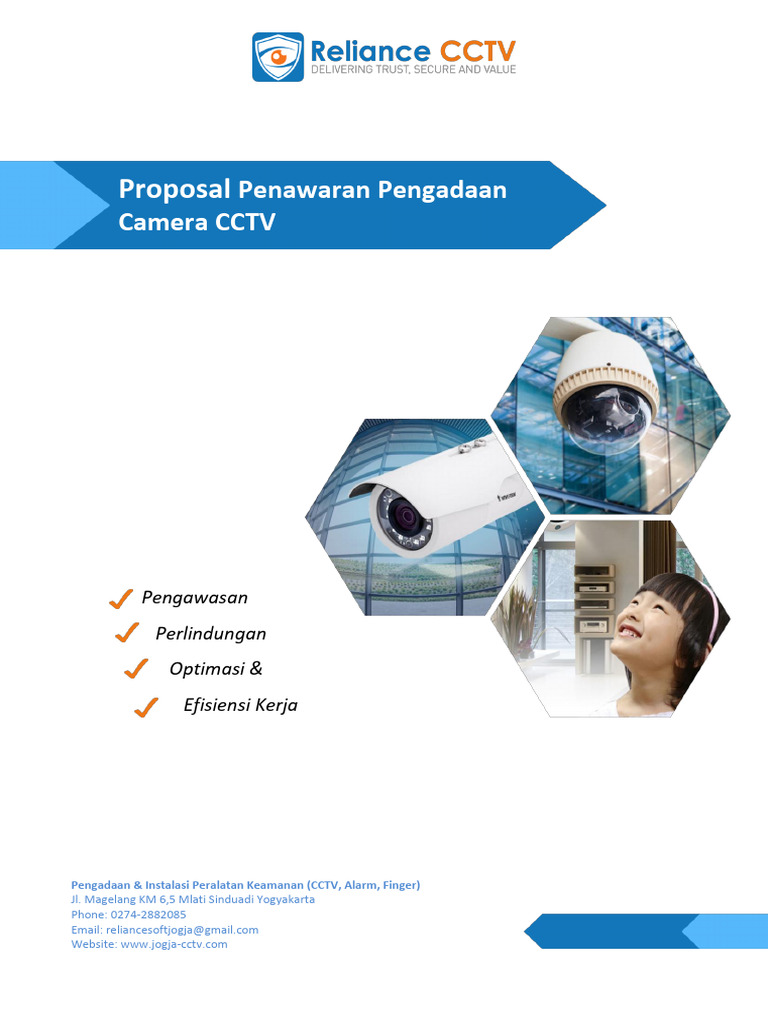 Reliance CCTV
DELIVERING TRUST, SECURE AND VALUE

Proposal Penawaran Pengadaan Camera CCTV

Pengawasan
Perlindungan
Optimasi &
Efisiensi Kerja

Pengadaan & Instalasi Peralatan Keamanan (CCTV, Alarm, Finger)
Jl. Magelang KM 6,5 Mlati Sinduadi Yogyakarta
Phone: 0274-2882085
Email: reliancesoftjogja@gmail.com
Website: www.jogja-cctv.com